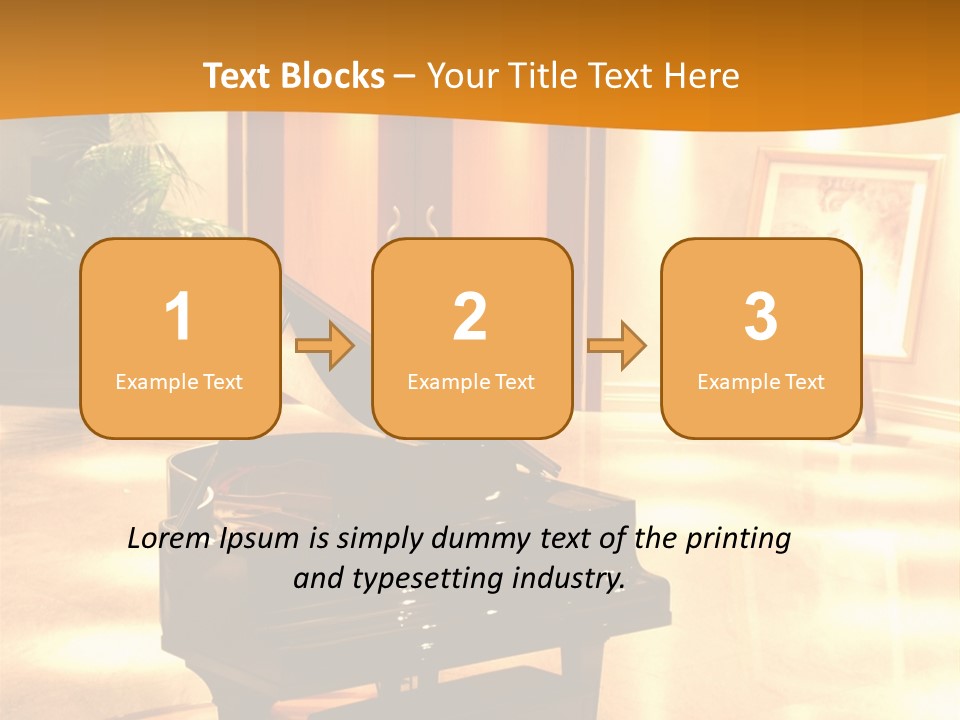 Text Blocks – Your Title Text Here

1
Example Text

2
Example Text

3
Example Text

Lorem Ipsum is simply dummy text of the printing and typesetting industry.